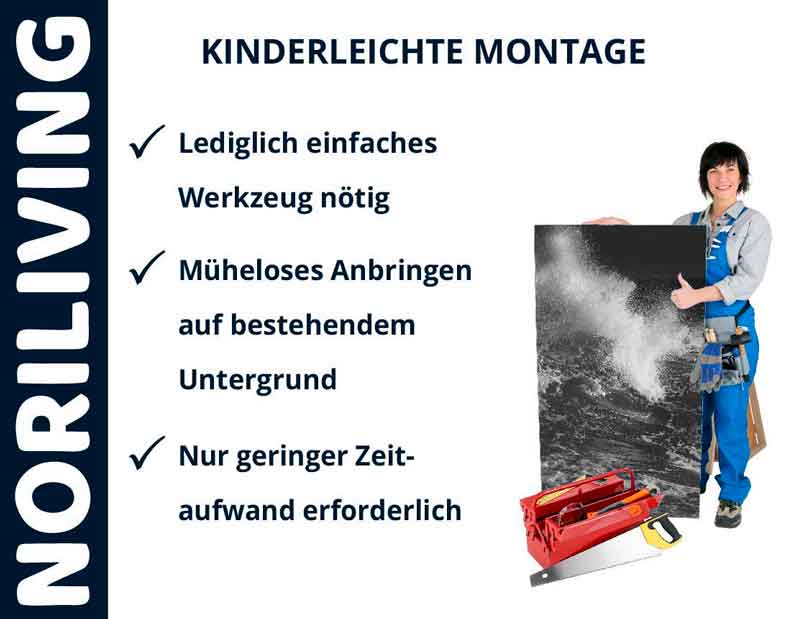 NORILIVING

KINDERLEICHTE MONTAGE

✓ Lediglich einfaches Werkzeug nötig

✓ Müheloses Anbringen auf bestehendem Untergrund

✓ Nur geringer Zeitaufwand erforderlich